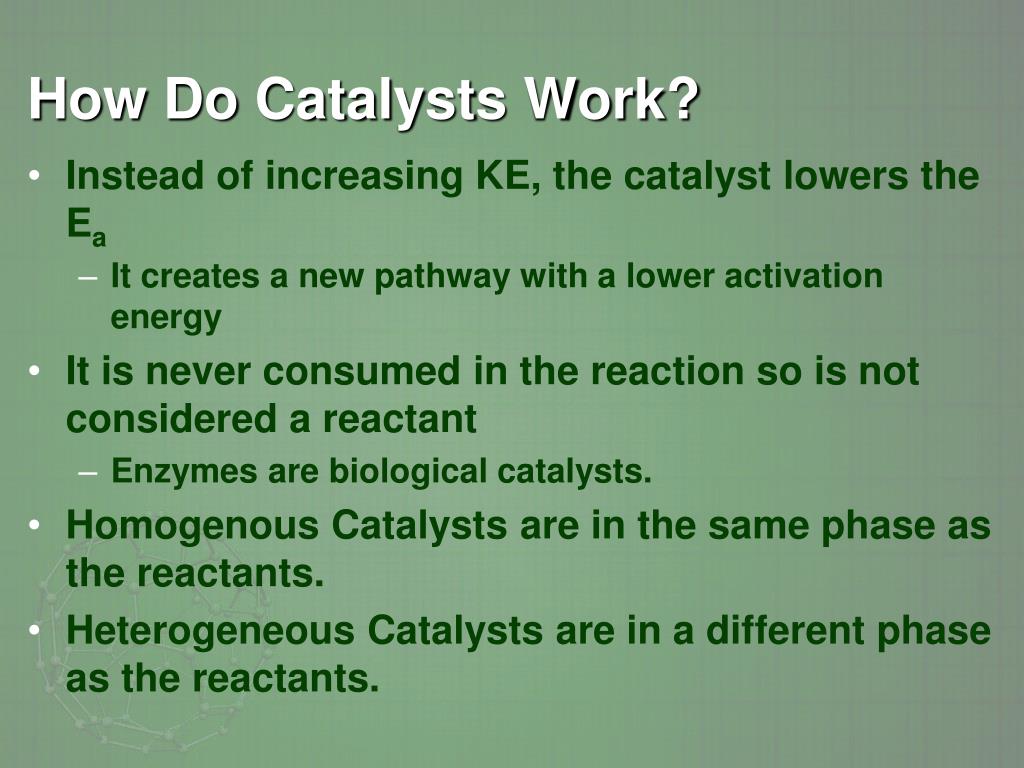 How Do Catalysts Work?

• Instead of increasing KE, the catalyst lowers the $E_a$
 – It creates a new pathway with a lower activation energy
• It is never consumed in the reaction so is not considered a reactant
 – Enzymes are biological catalysts.
• Homogenous Catalysts are in the same phase as the reactants.
• Heterogeneous Catalysts are in a different phase as the reactants.